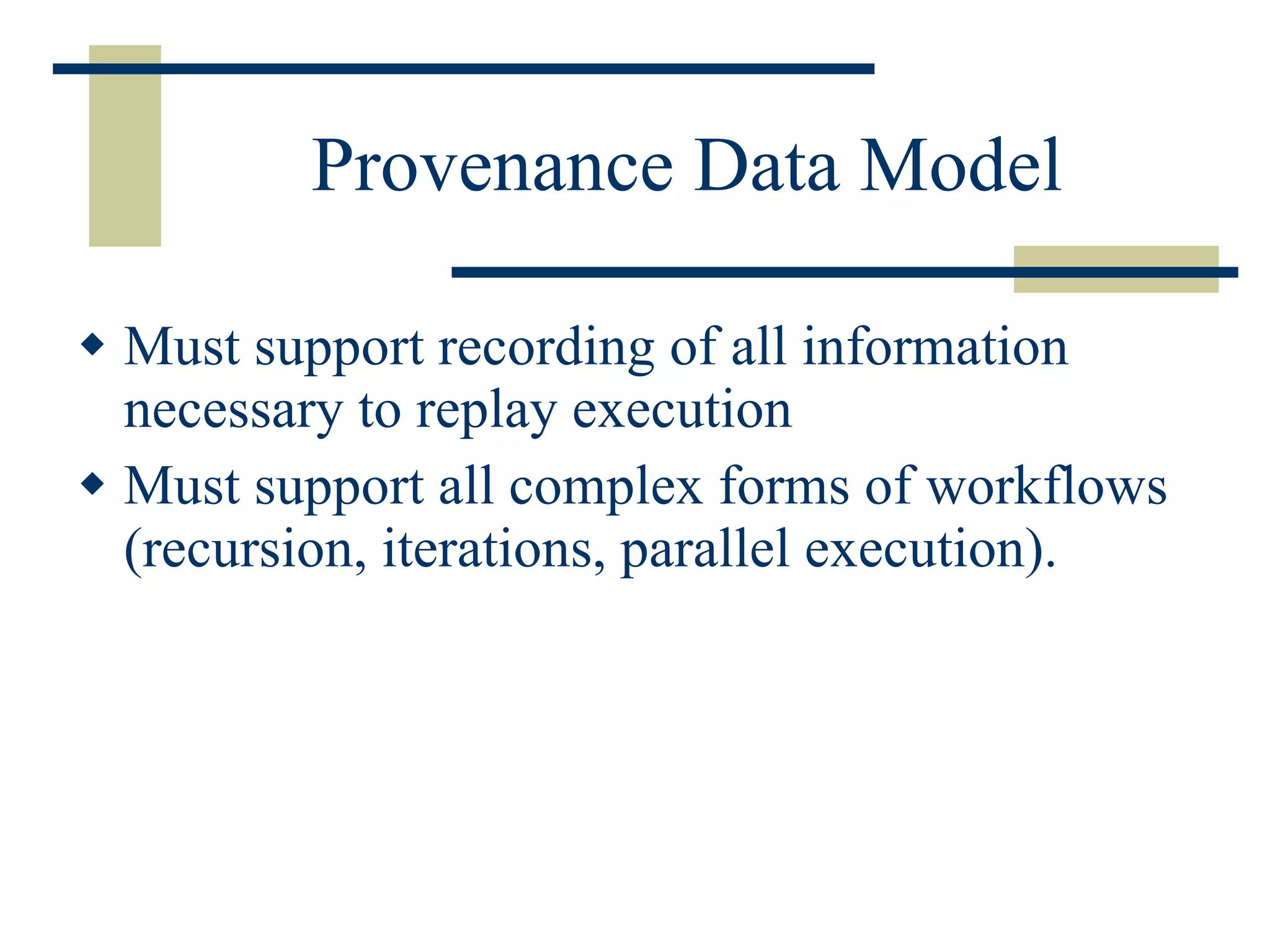 Provenance Data Model

◆ Must support recording of all information necessary to replay execution

◆ Must support all complex forms of workflows (recursion, iterations, parallel execution).